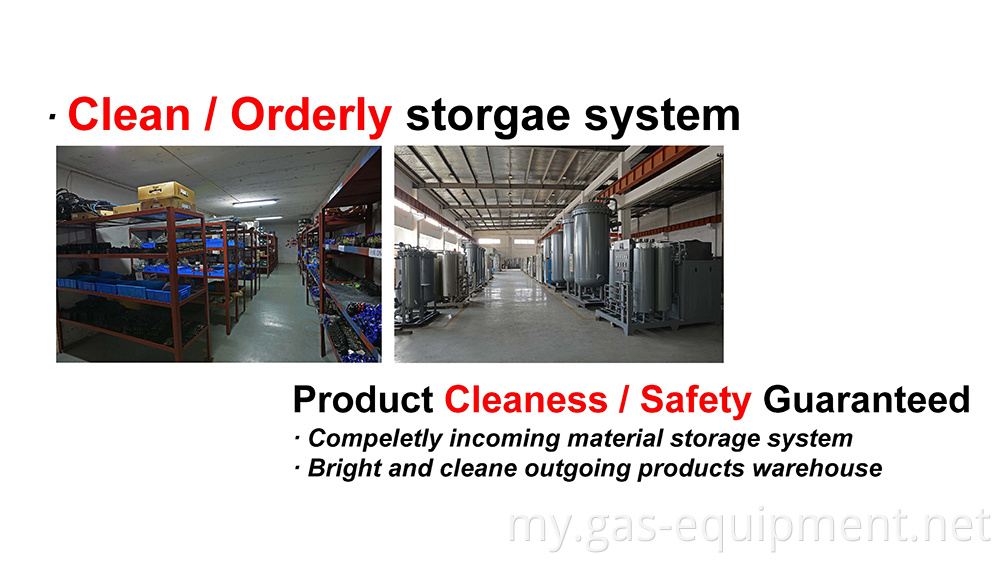 · Clean / Orderly storgae system

Product Cleaness / Safety Guaranteed

· Compeletly incoming material storage system

· Bright and cleane outgoing products warehouse

my.gas-equipment.net